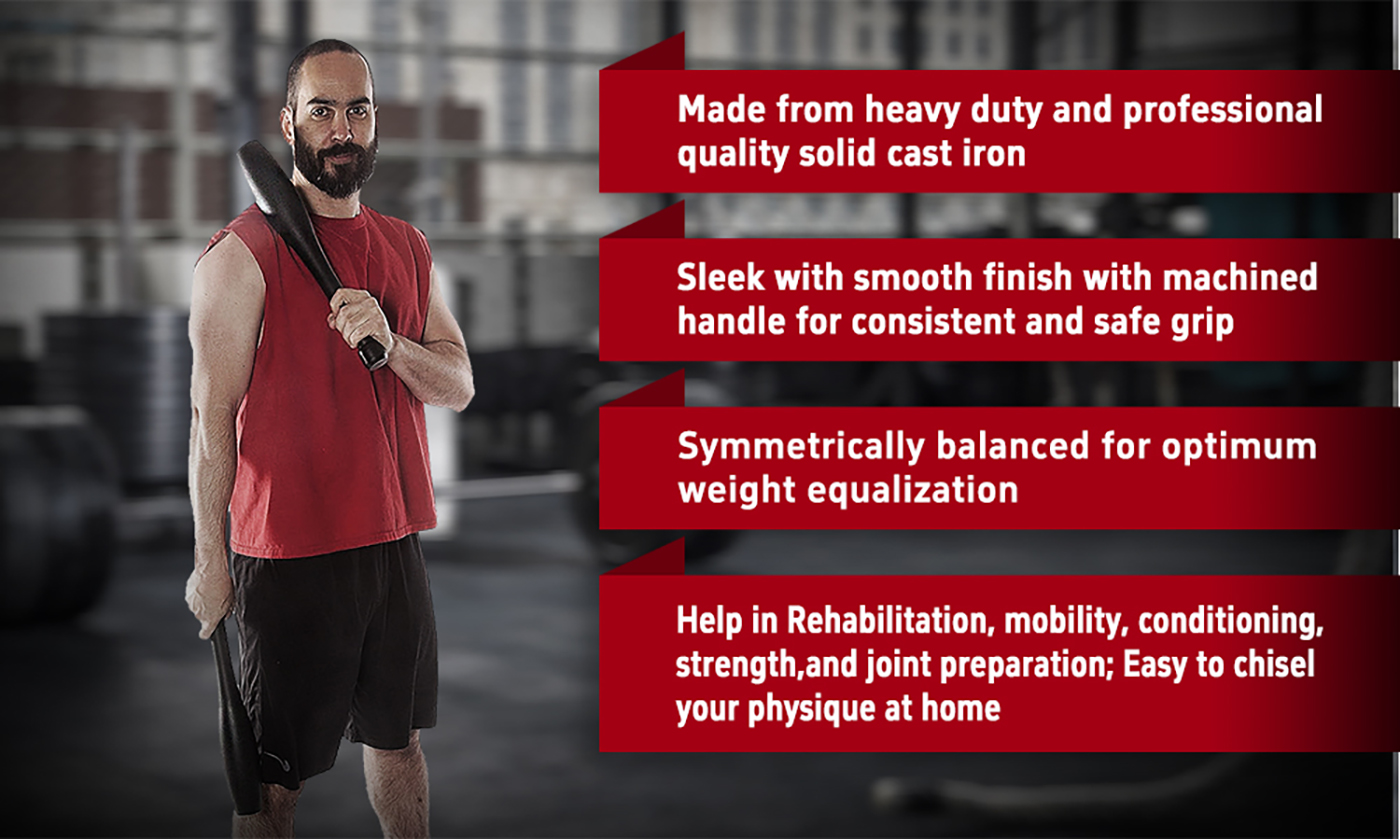 Made from heavy duty and professional quality solid cast iron

Sleek with smooth finish with machined handle for consistent and safe grip

Symmetrically balanced for optimum weight equalization

Help in Rehabilitation, mobility, conditioning, strength,and joint preparation; Easy to chisel your physique at home